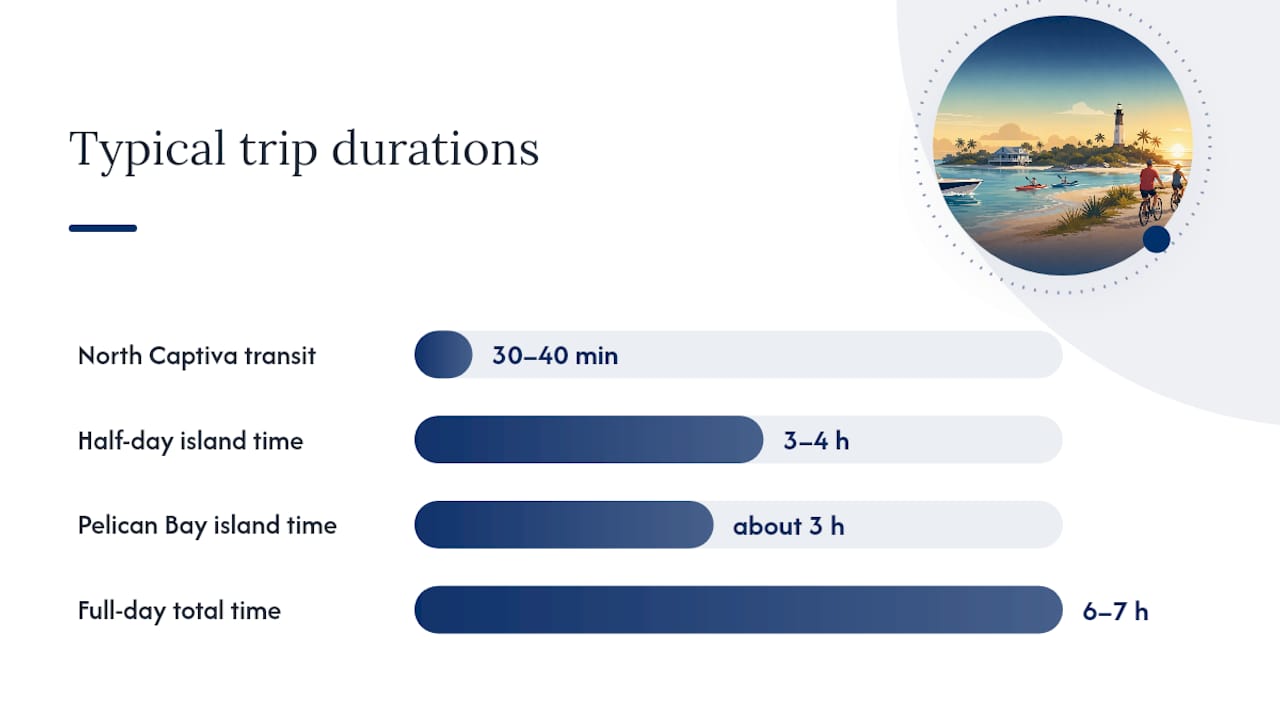 Typical trip durations

North Captiva transit
30–40 min

Half-day island time
3–4 h

Pelican Bay island time
about 3 h

Full-day total time
6–7 h